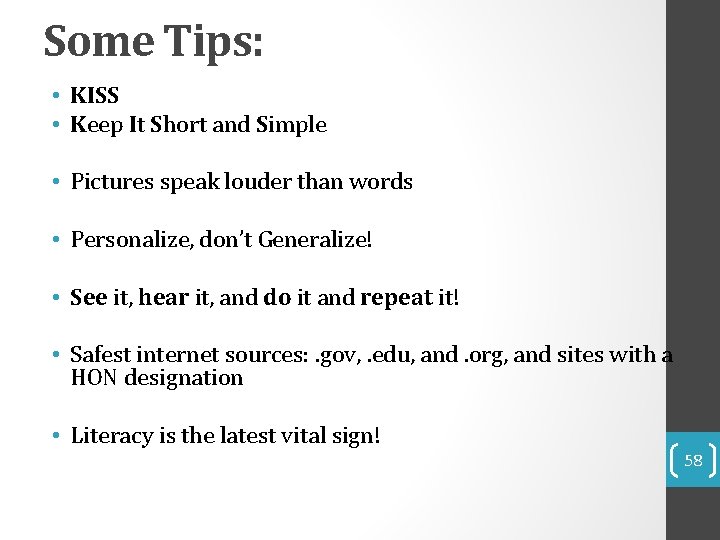 Some Tips:

• KISS
• Keep It Short and Simple

• Pictures speak louder than words

• Personalize, don't Generalize!

• See it, hear it, and do it and repeat it!

• Safest internet sources: .gov, .edu, and .org, and sites with a HON designation

• Literacy is the latest vital sign!

58